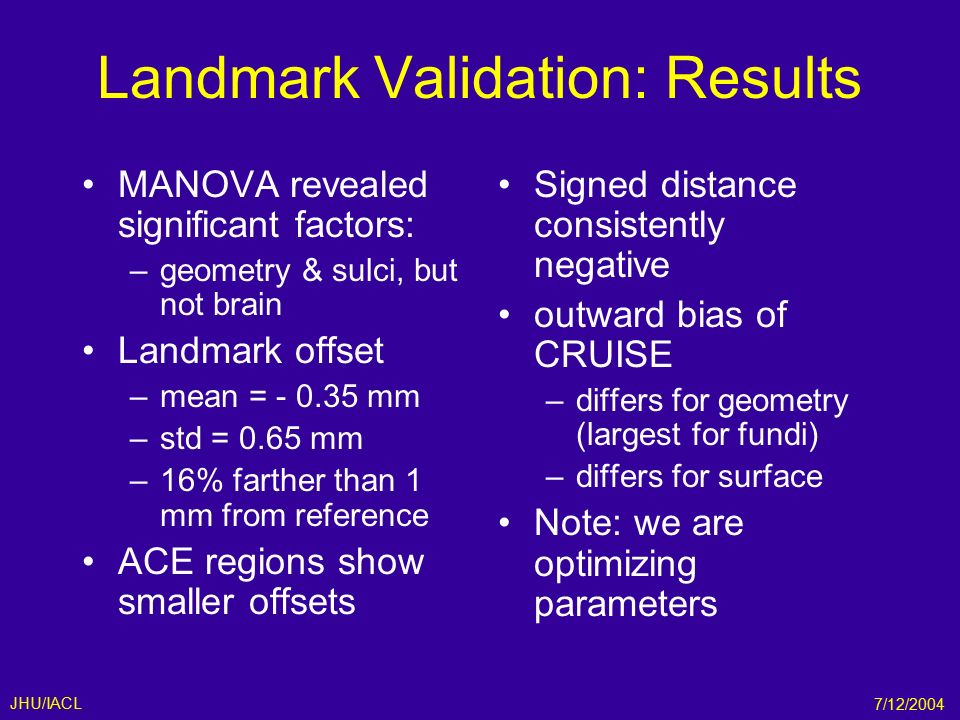 Landmark Validation: Results

• MANOVA revealed significant factors:
  – geometry & sulci, but not brain
• Landmark offset
  – mean = - 0.35 mm
  – std = 0.65 mm
  – 16% farther than 1 mm from reference
• ACE regions show smaller offsets

• Signed distance consistently negative
• outward bias of CRUISE
  – differs for geometry (largest for fundi)
  – differs for surface
• Note: we are optimizing parameters

JHU/IACL

7/12/2004